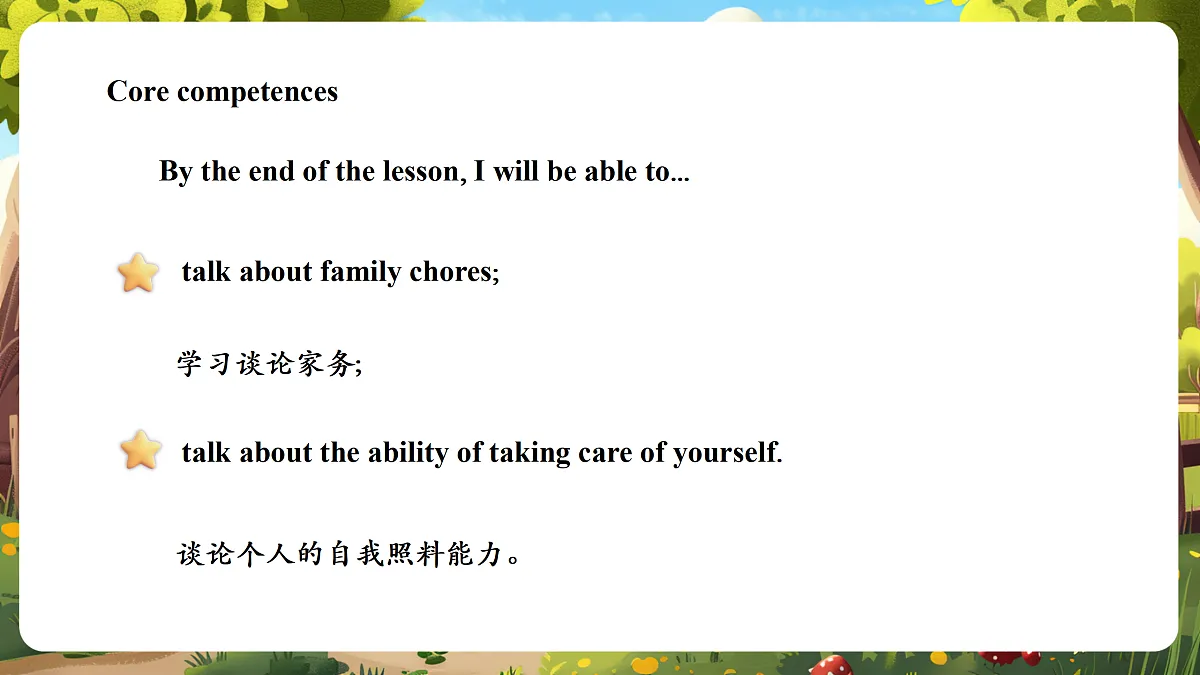 Core competences

By the end of the lesson, I will be able to...

talk about family chores;

学习谈论家务;

talk about the ability of taking care of yourself.

谈论个人的自我照料能力。